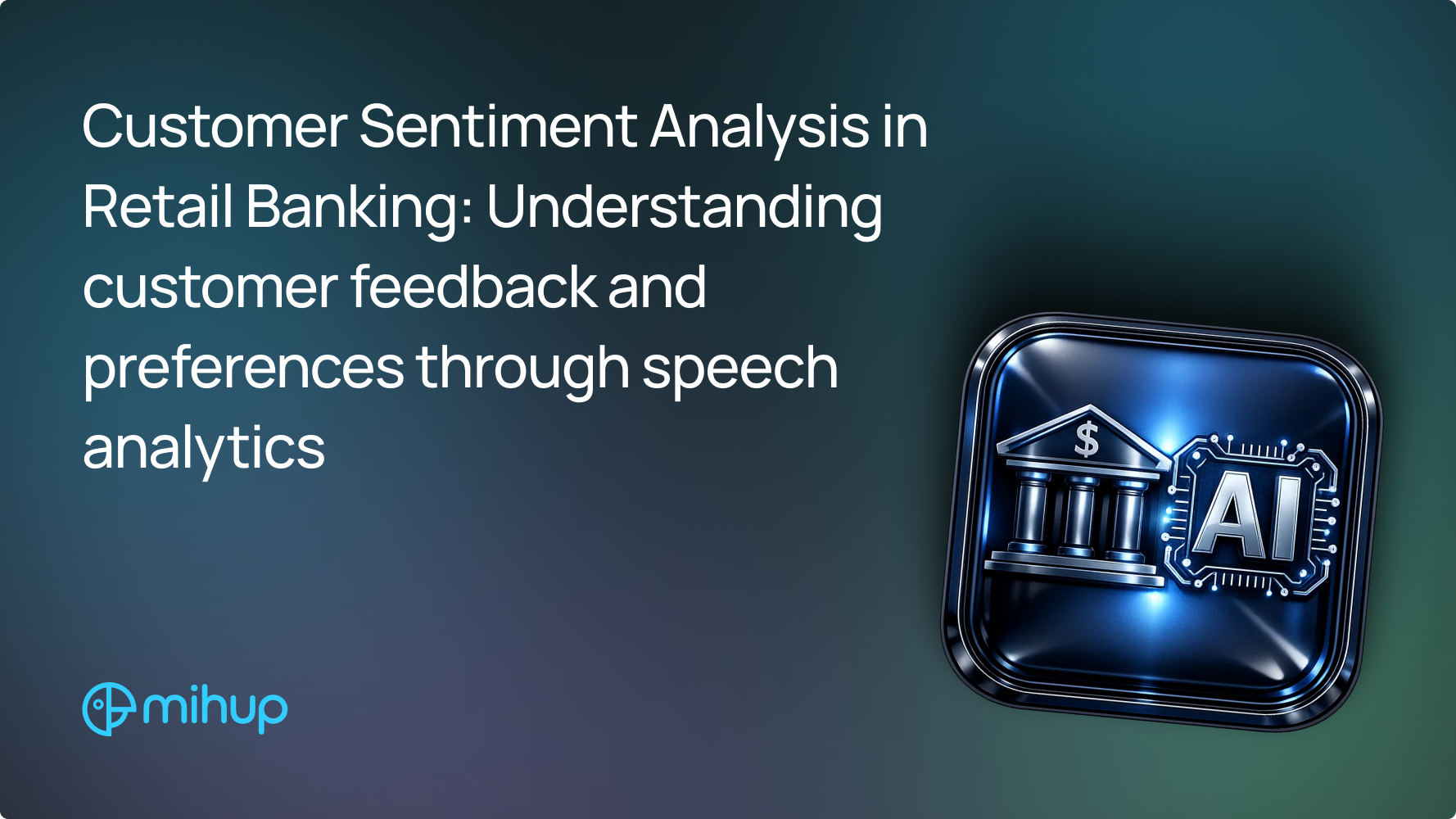 Customer Sentiment Analysis in Retail Banking: Understanding customer feedback and preferences through speech analytics

$

AI

mihup